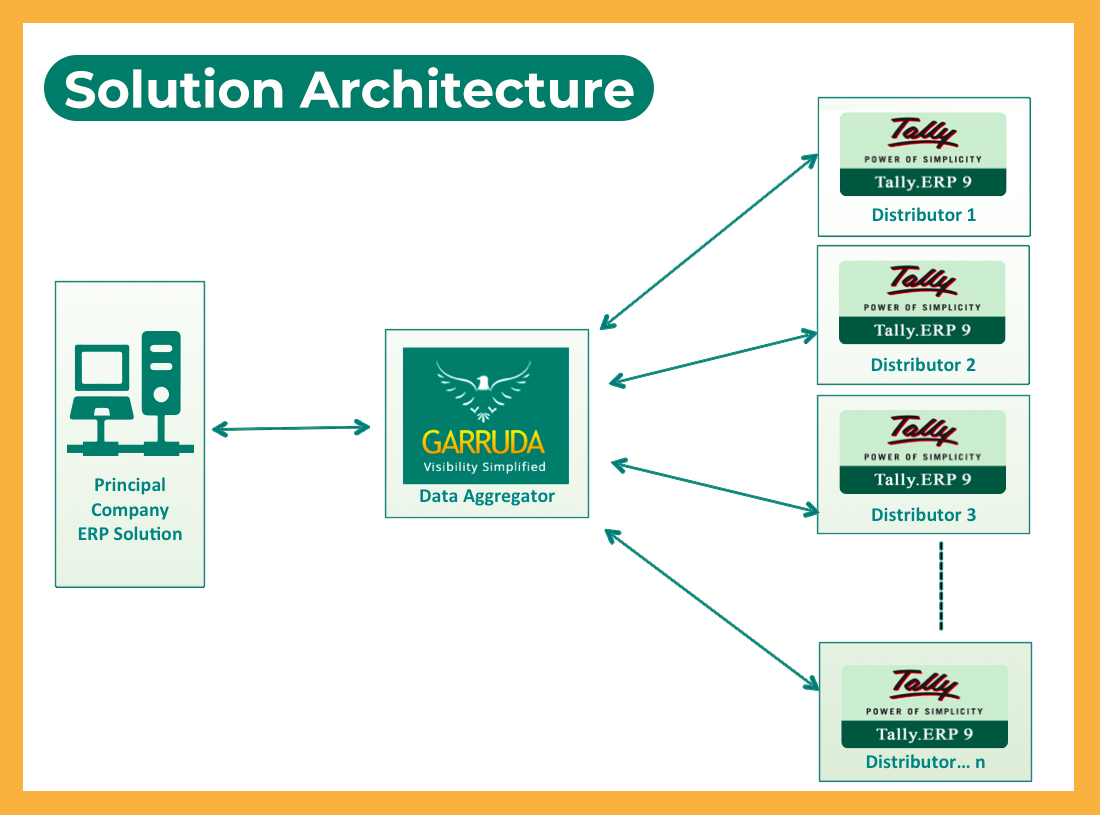 Solution Architecture

Principal Company ERP Solution

GARRUDA
Visibility Simplified
Data Aggregator

Tally
POWER OF SIMPLICITY
Tally.ERP 9
Distributor 1

Tally
POWER OF SIMPLICITY
Tally.ERP 9
Distributor 2

Tally
POWER OF SIMPLICITY
Tally.ERP 9
Distributor 3

Tally
POWER OF SIMPLICITY
Tally.ERP 9
Distributor... n